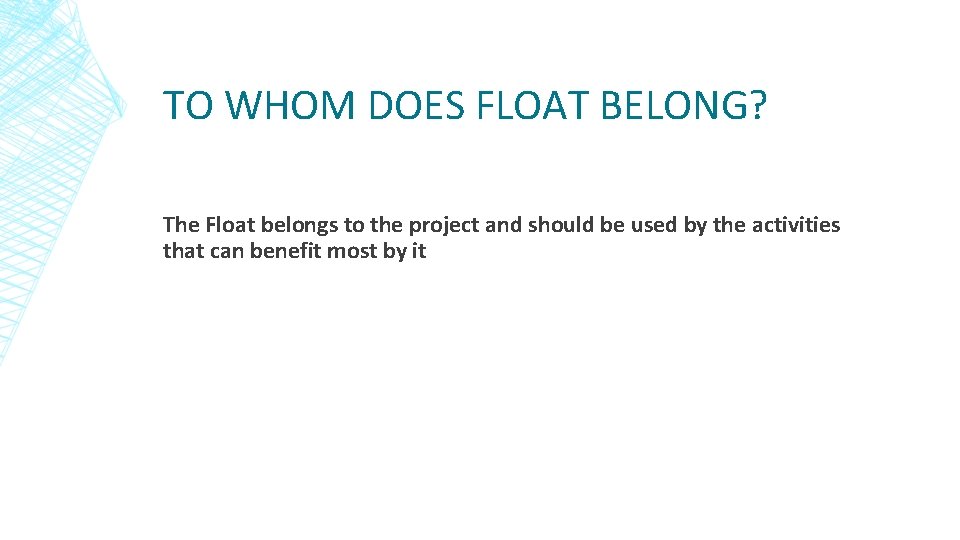 TO WHOM DOES FLOAT BELONG?

The Float belongs to the project and should be used by the activities that can benefit most by it